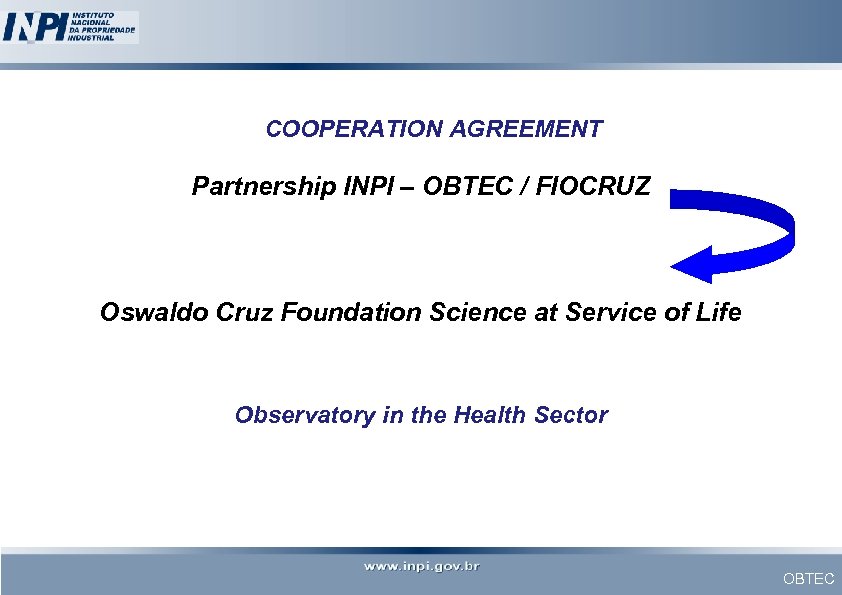 INPI INSTITUTO NACIONAL DA PROPRIEDADE INDUSTRIAL

COOPERATION AGREEMENT

Partnership INPI – OBTEC / FIOCRUZ

Oswaldo Cruz Foundation Science at Service of Life

Observatory in the Health Sector

www.inpi.gov.br

OBTEC